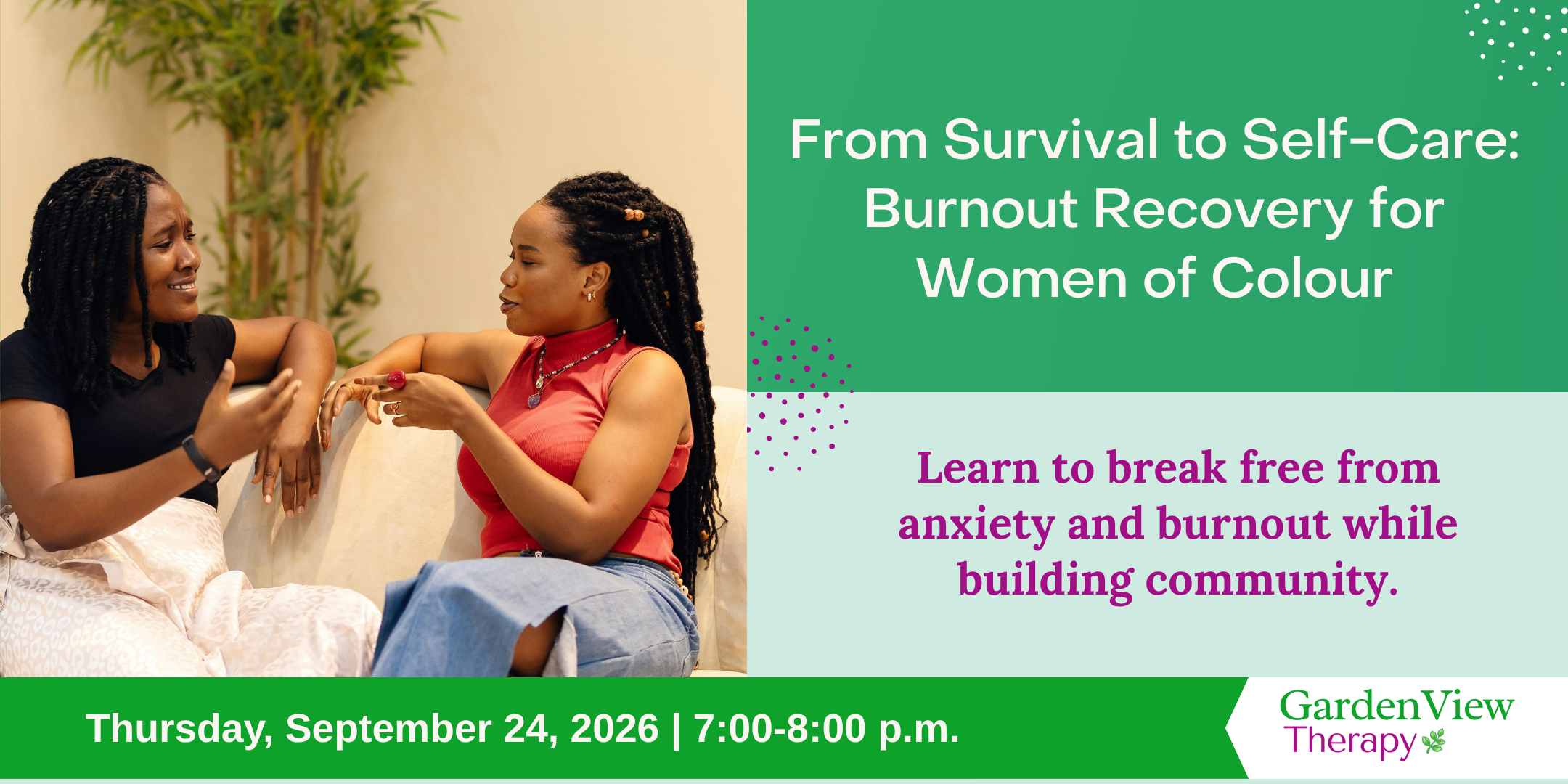 From Survival to Self-Care: Burnout Recovery for Women of Colour

Learn to break free from anxiety and burnout while building community.

Thursday, September 24, 2026 | 7:00-8:00 p.m.

GardenView Therapy